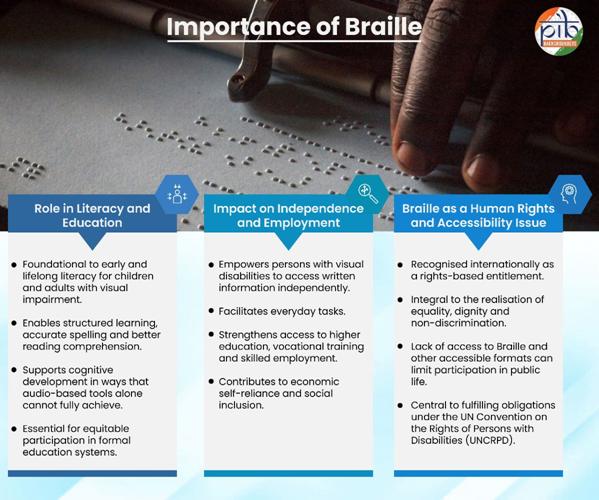 Importance of Braille

pib BACKGROUNDERS

Role in Literacy and Education

- Foundational to early and lifelong literacy for children and adults with visual impairment.
- Enables structured learning, accurate spelling and better reading comprehension.
- Supports cognitive development in ways that audio-based tools alone cannot fully achieve.
- Essential for equitable participation in formal education systems.

Impact on Independence and Employment

- Empowers persons with visual disabilities to access written information independently.
- Facilitates everyday tasks.
- Strengthens access to higher education, vocational training and skilled employment.
- Contributes to economic self-reliance and social inclusion.

Braille as a Human Rights and Accessibility Issue

- Recognised internationally as a rights-based entitlement.
- Integral to the realisation of equality, dignity and non-discrimination.
- Lack of access to Braille and other accessible formats can limit participation in public life.
- Central to fulfilling obligations under the UN Convention on the Rights of Persons with Disabilities (UNCRPD).